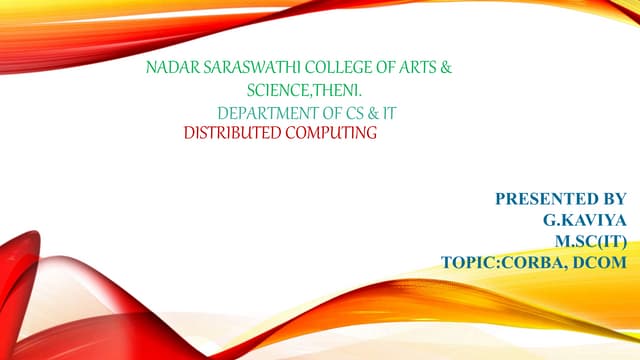 NADAR SARASWATHI COLLEGE OF ARTS & SCIENCE,THENI.
DEPARTMENT OF CS & IT
DISTRIBUTED COMPUTING

PRESENTED BY
G.KAVIYA
M.SC(IT)
TOPIC:CORBA, DCOM